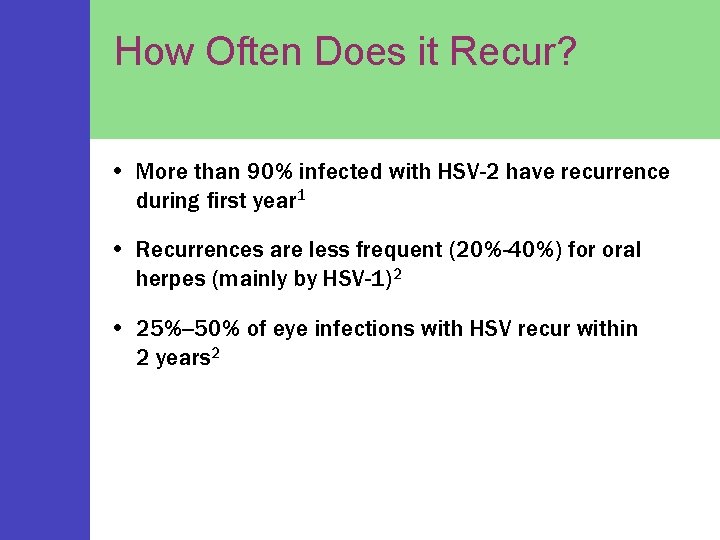 How Often Does it Recur?

• More than 90% infected with HSV-2 have recurrence during first year$^1$

• Recurrences are less frequent (20%-40%) for oral herpes (mainly by HSV-1)$^2$

• 25%–50% of eye infections with HSV recur within 2 years$^2$